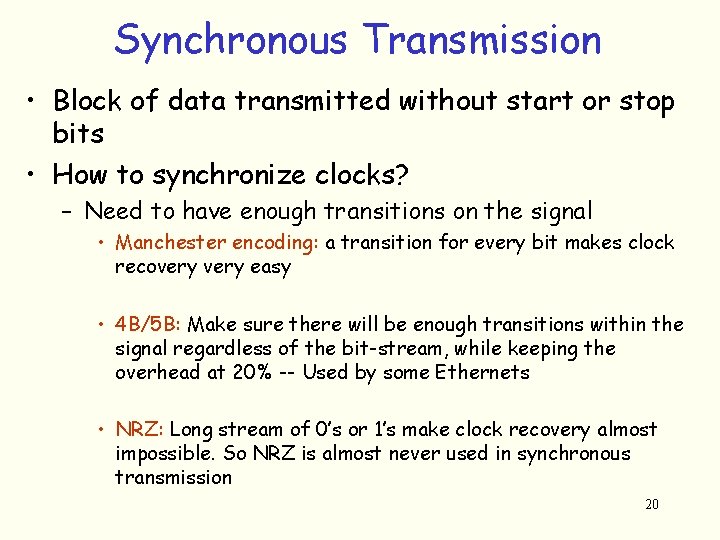 Synchronous Transmission

• Block of data transmitted without start or stop bits

• How to synchronize clocks?

– Need to have enough transitions on the signal

• Manchester encoding: a transition for every bit makes clock recovery very easy

• 4B/5B: Make sure there will be enough transitions within the signal regardless of the bit-stream, while keeping the overhead at 20% -- Used by some Ethernets

• NRZ: Long stream of 0's or 1's make clock recovery almost impossible. So NRZ is almost never used in synchronous transmission

20